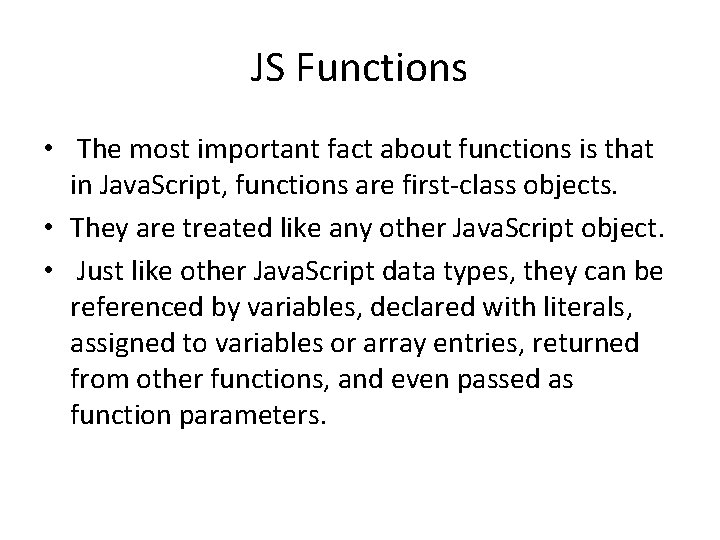 JS Functions

• The most important fact about functions is that in JavaScript, functions are first-class objects.

• They are treated like any other JavaScript object.

• Just like other JavaScript data types, they can be referenced by variables, declared with literals, assigned to variables or array entries, returned from other functions, and even passed as function parameters.